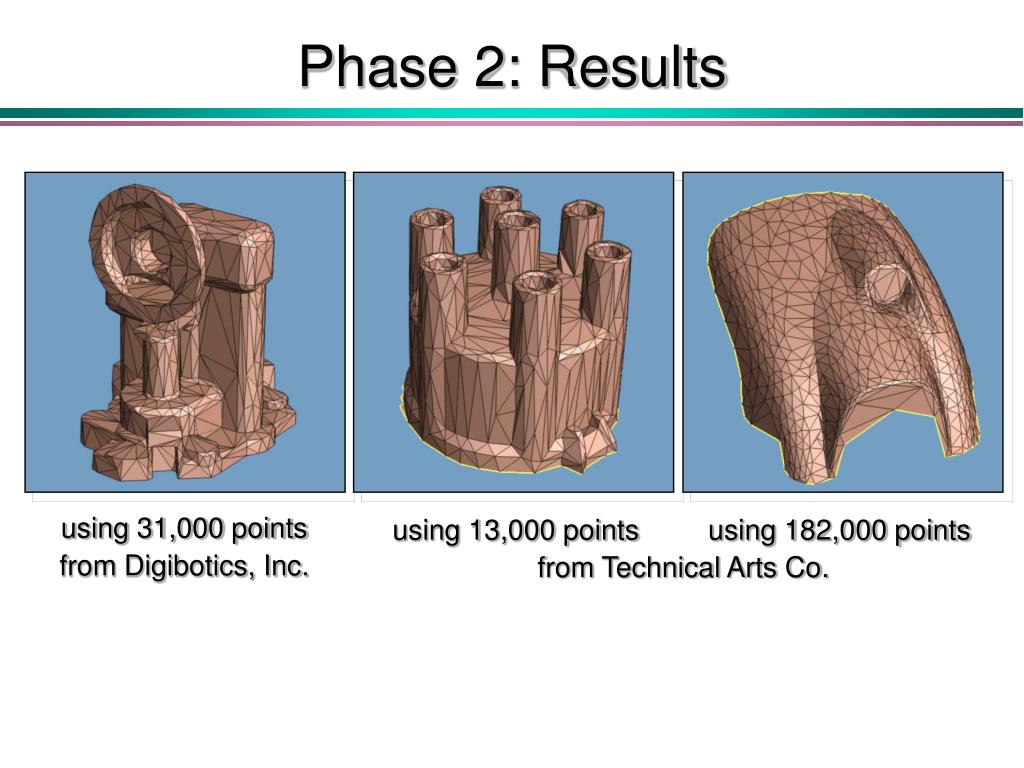 Phase 2: Results

using 31,000 points from Digibotics, Inc.

using 13,000 points

using 182,000 points

from Technical Arts Co.